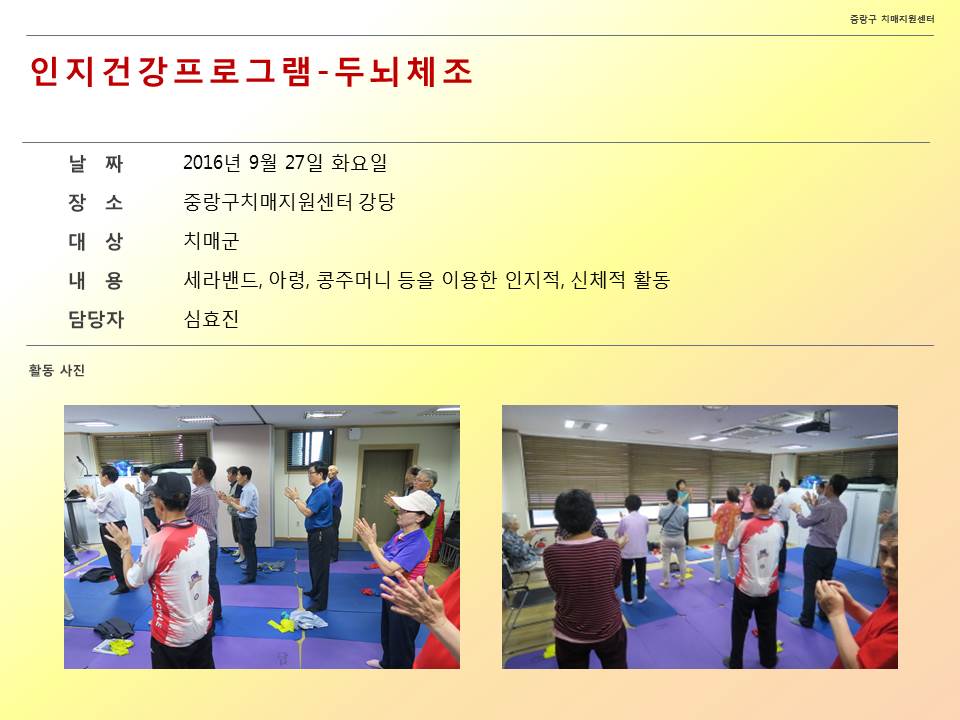 중랑구 치매지원센터

인지건강프로그램-두뇌체조

| 날 짜 | 2016년 9월 27일 화요일 |
|---|---|
| 장 소 | 중랑구치매지원센터 강당 |
| 대 상 | 치매군 |
| 내 용 | 세라밴드, 아령, 콩주머니 등을 이용한 인지적, 신체적 활동 |
| 담당자 | 심효진 |

활동 사진